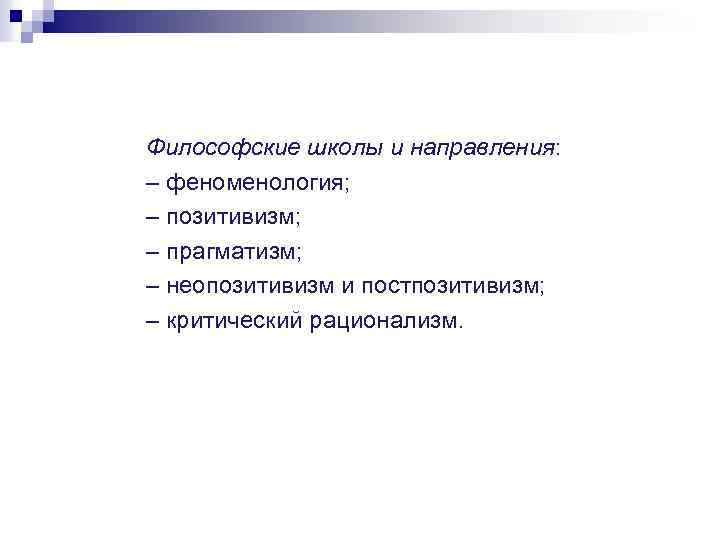 Философские школы и направления:
– феноменология;
– позитивизм;
– прагматизм;
– неопозитивизм и постпозитивизм;
– критический рационализм.